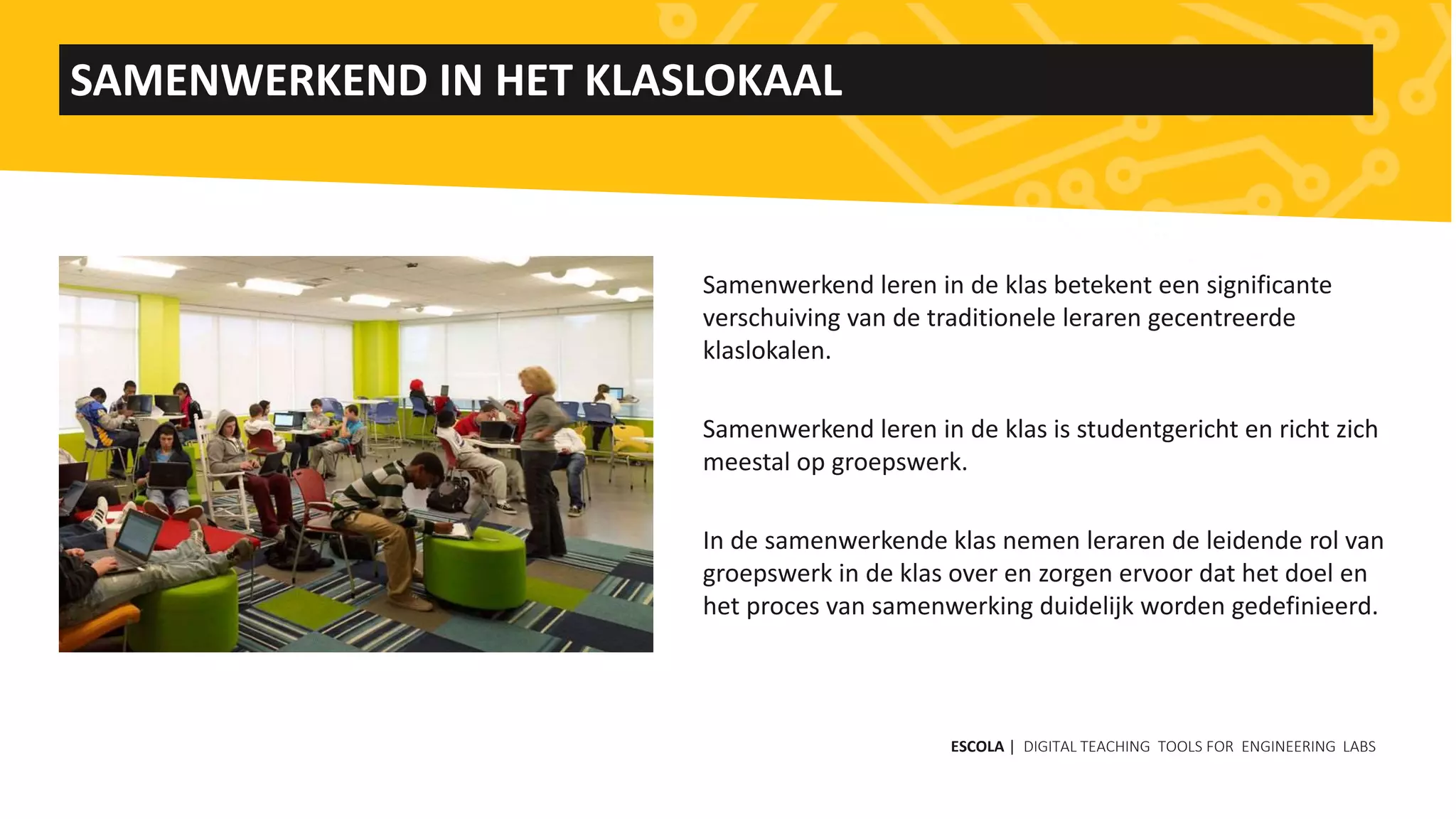 SAMENWERKEND IN HET KLASLOKAAL

Samenwerkend leren in de klas betekent een significante verschuiving van de traditionele leraren gecentreerde klaslokalen.

Samenwerkend leren in de klas is studentgericht en richt zich meestal op groepswerk.

In de samenwerkende klas nemen leraren de leidende rol van groepswerk in de klas over en zorgen ervoor dat het doel en het proces van samenwerking duidelijk worden gedefinieerd.

ESCOLA | DIGITAL TEACHING TOOLS FOR ENGINEERING LABS